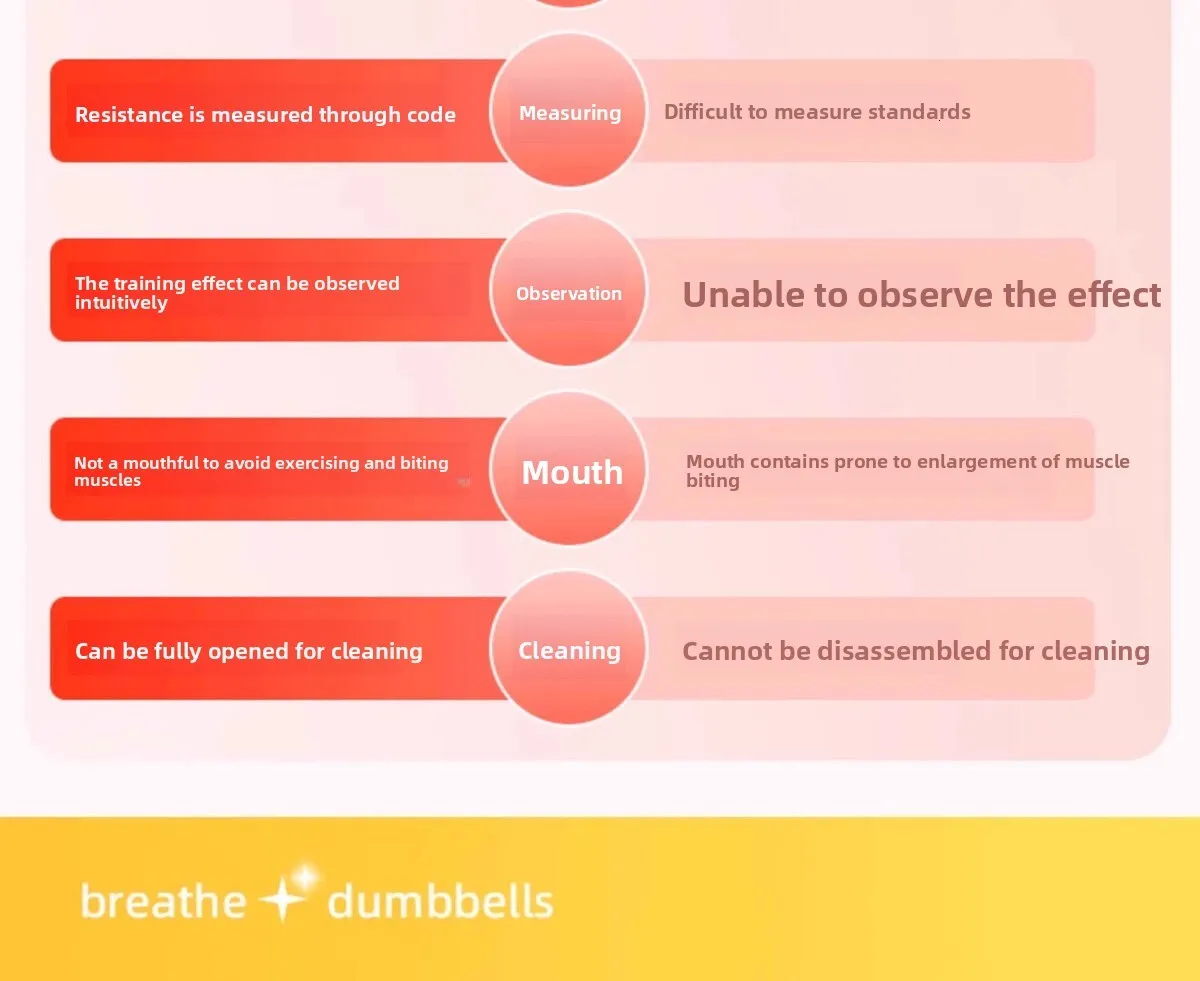 Resistance is measured through code

Measuring

Difficult to measure standards

The training effect can be observed intuitively

Observation

Unable to observe the effect

Not a mouthful to avoid exercising and biting muscles

Mouth

Mouth contains prone to enlargement of muscle biting

Can be fully opened for cleaning

Cleaning

Cannot be disassembled for cleaning

breathe dumbbells